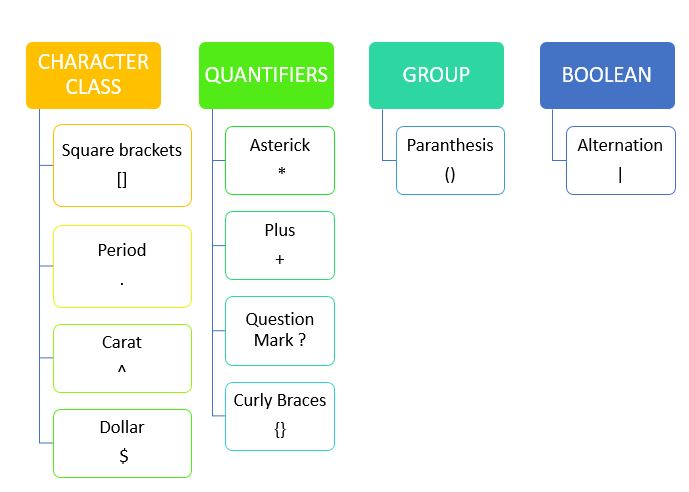 CHARACTER CLASS

Square brackets
[]

Period
.

Carat
^

Dollar
$

QUANTIFIERS

Asterick
*

Plus
+

Question Mark ?

Curly Braces
{}

GROUP

Paranthesis
()

BOOLEAN

Alternation
|